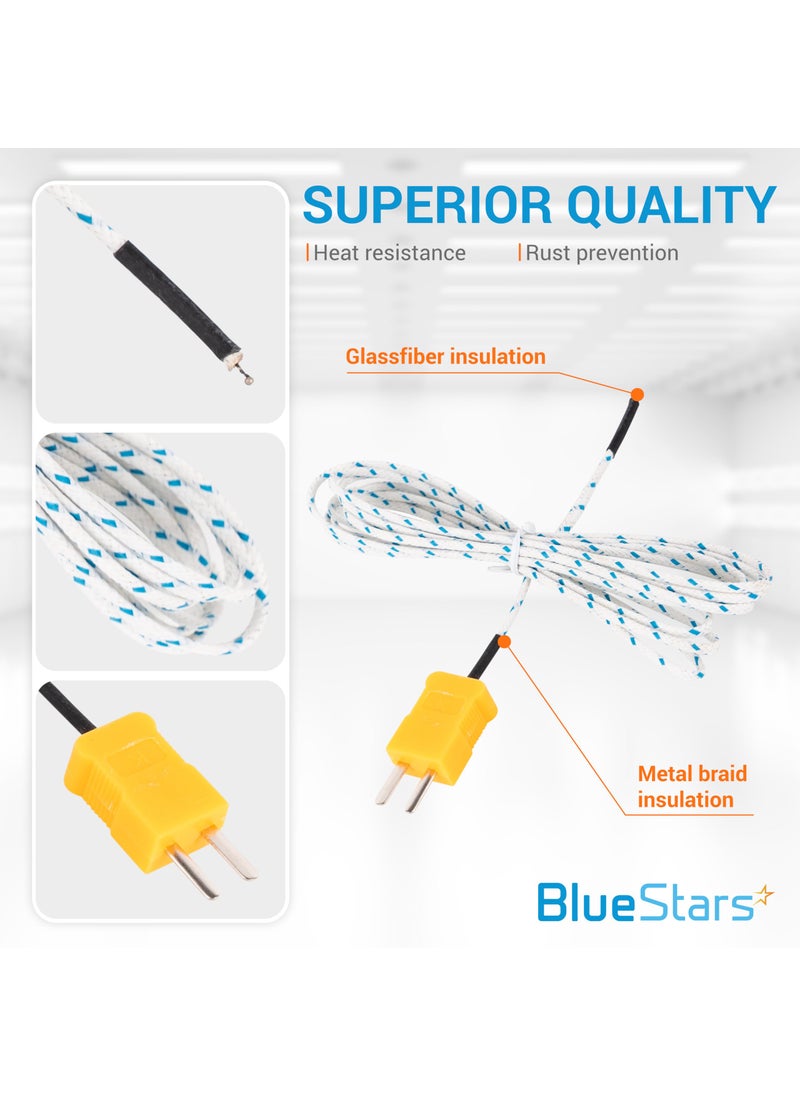 SUPERIOR QUALITY

Heat resistance

Rust prevention

Glassfiber insulation

Metal braid insulation

BlueStars